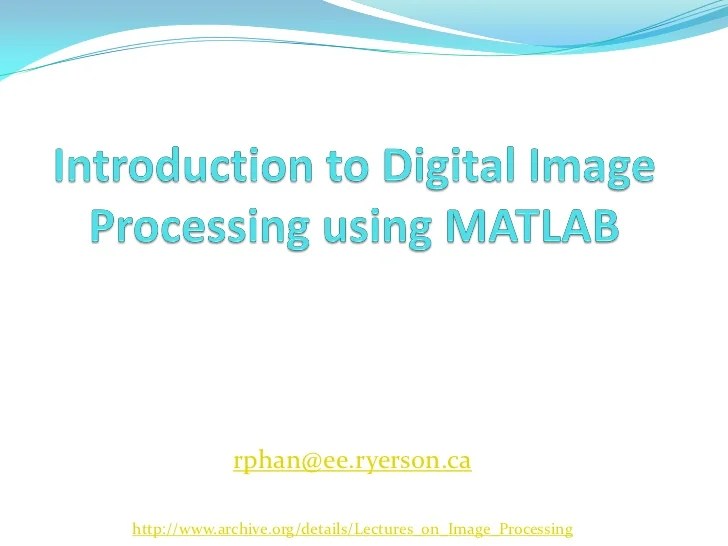 Introduction to Digital Image Processing using MATLAB

rphan@ee.ryerson.ca

http://www.archive.org/details/Lectures_on_Image_Processing